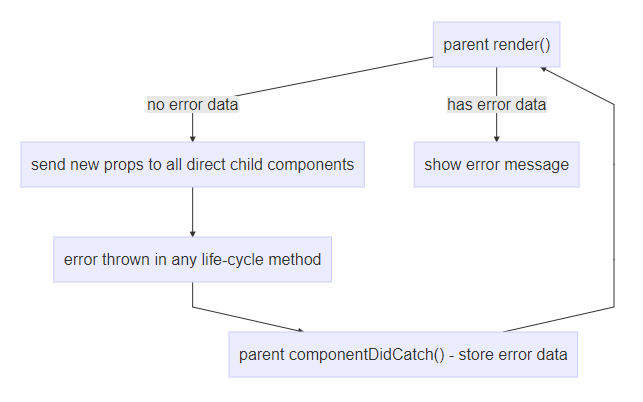 parent render()

no error data

has error data

send new props to all direct child components

show error message

error thrown in any life-cycle method

parent componentDidCatch() - store error data